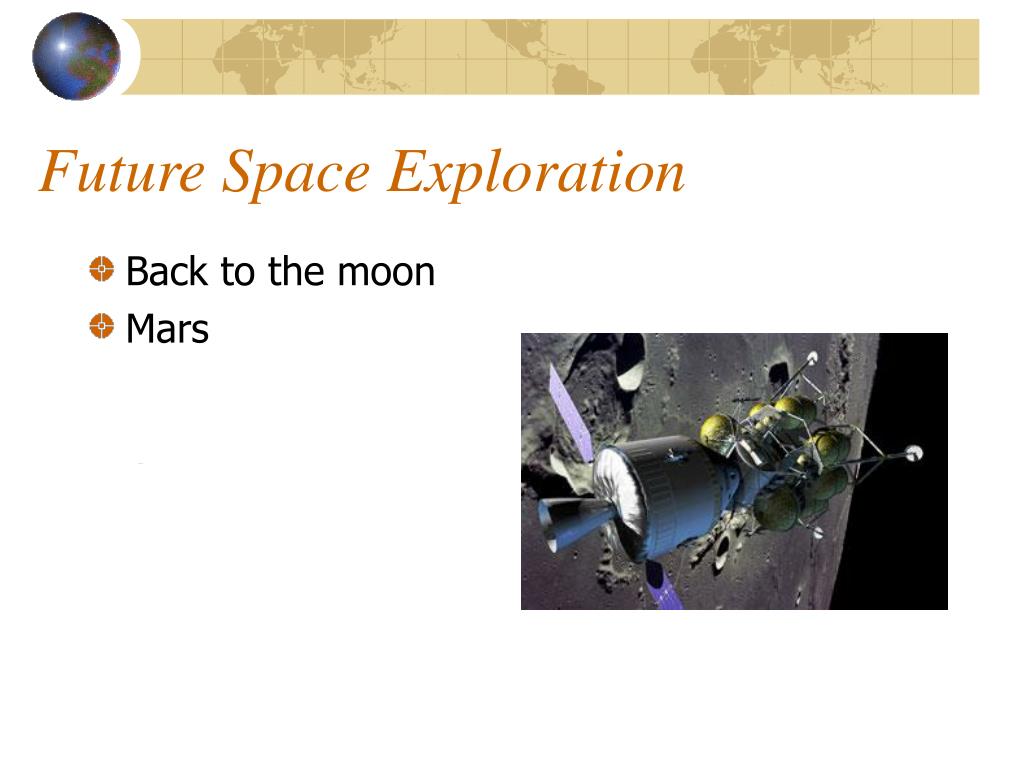 Future Space Exploration

Back to the moon

Mars